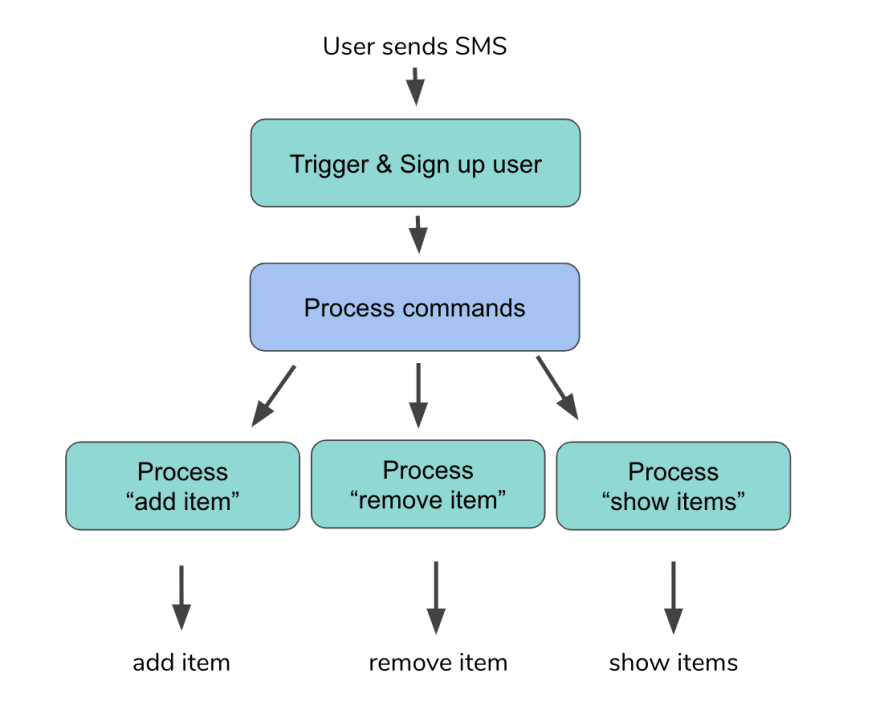 User sends SMS

Trigger & Sign up user

Process commands

Process “add item”

Process “remove item”

Process “show items”

add item

remove item

show items